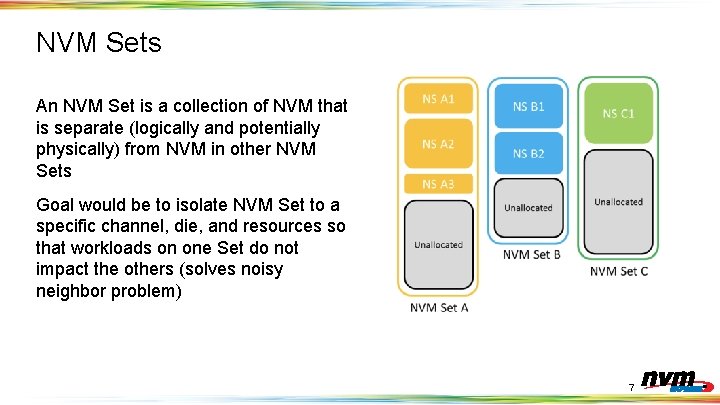 NVM Sets

An NVM Set is a collection of NVM that is separate (logically and potentially physically) from NVM in other NVM Sets

Goal would be to isolate NVM Set to a specific channel, die, and resources so that workloads on one Set do not impact the others (solves noisy neighbor problem)

NS A1

NS A2

NS A3

Unallocated

NVM Set A

NS B1

NS B2

Unallocated

NVM Set B

NS C1

Unallocated

NVM Set C

7

nvm